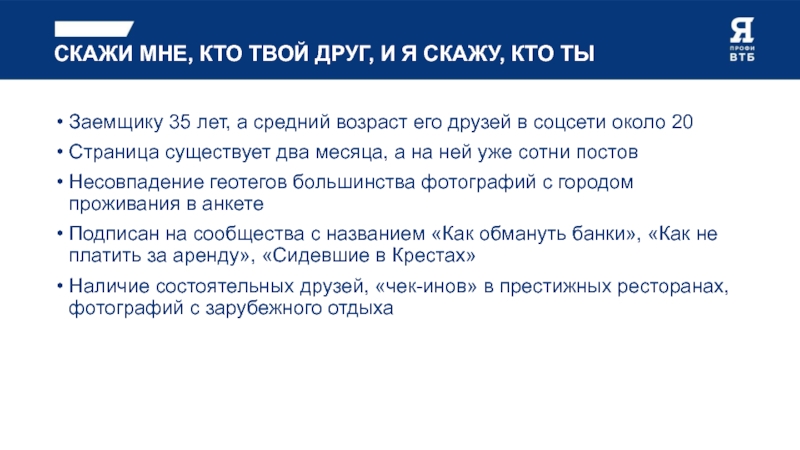 СКАЖИ МНЕ, КТО ТВОЙ ДРУГ, И Я СКАЖУ, КТО ТЫ

Я
ПРОФИ
ВТБ

• Заемщику 35 лет, а средний возраст его друзей в соцсети около 20
• Страница существует два месяца, а на ней уже сотни постов
• Несовпадение геотегов большинства фотографий с городом проживания в анкете
• Подписан на сообщества с названием «Как обмануть банки», «Как не платить за аренду», «Сидевшие в Крестах»
• Наличие состоятельных друзей, «чек-инов» в престижных ресторанах, фотографий с зарубежного отдыха